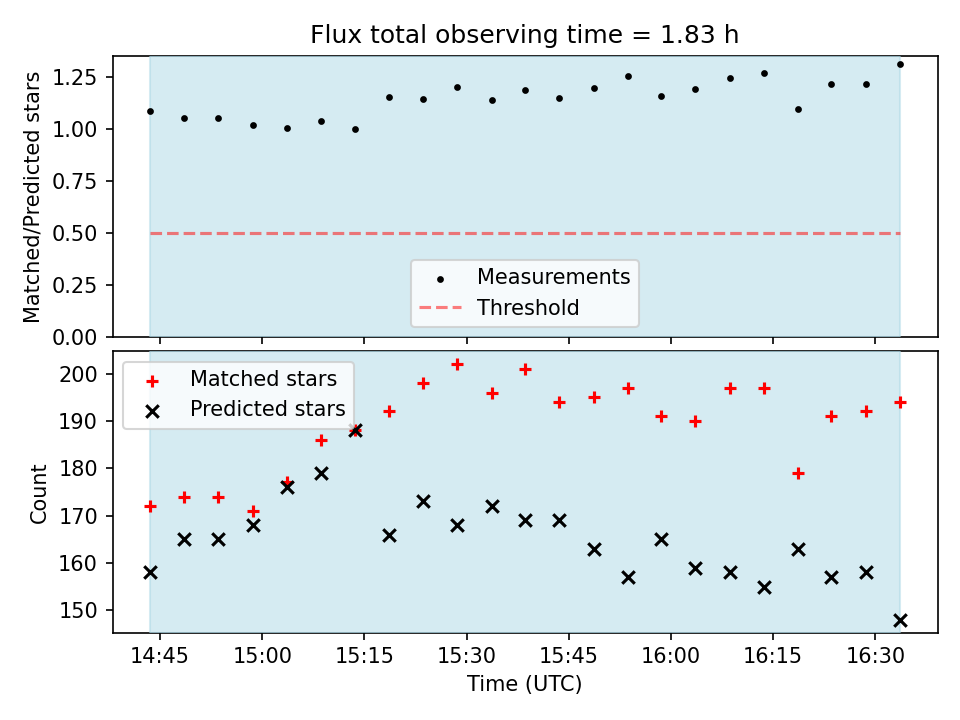 Flux total observing time = 1.83 h

Matched/Predicted stars

1.25
1.00
0.75
0.50
0.25
0.00

Measurements
Threshold

Matched stars
Predicted stars

Count

200
190
180
170
160
150

14:45
15:00
15:15
15:30
15:45
16:00
16:15
16:30

Time (UTC)